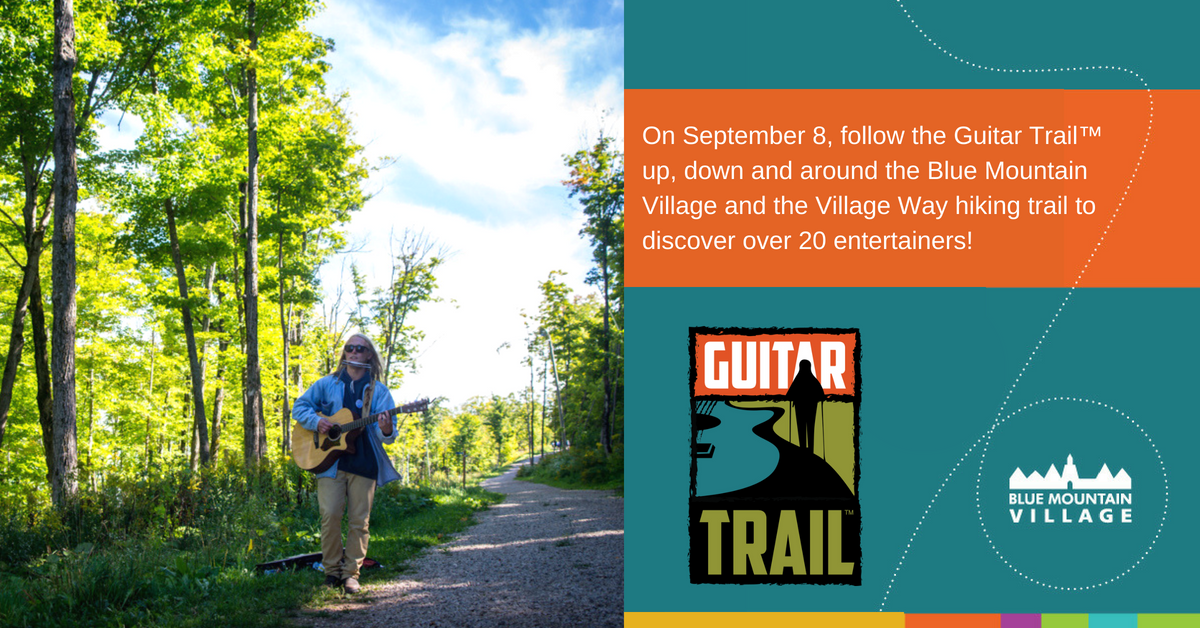 On September 8, follow the Guitar Trail™ up, down and around the Blue Mountain Village and the Village Way hiking trail to discover over 20 entertainers!

GUITAR TRAIL™

BLUE MOUNTAIN VILLAGE